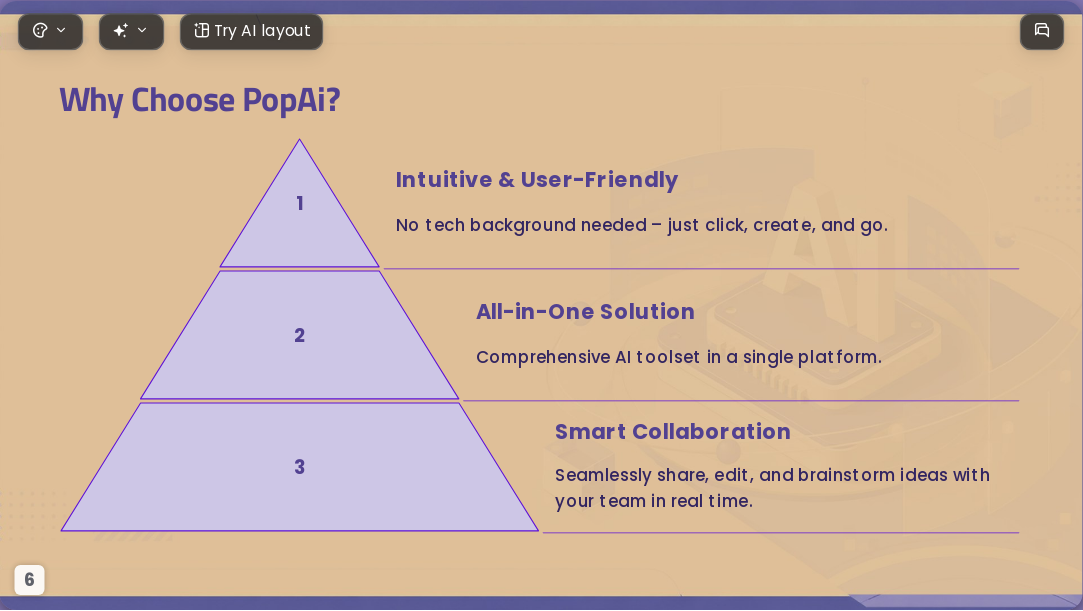 Try AI layout

Why Choose PopAi?

1

Intuitive & User-Friendly

No tech background needed – just click, create, and go.

2

All-in-One Solution

Comprehensive AI toolset in a single platform.

3

Smart Collaboration

Seamlessly share, edit, and brainstorm ideas with your team in real time.

6